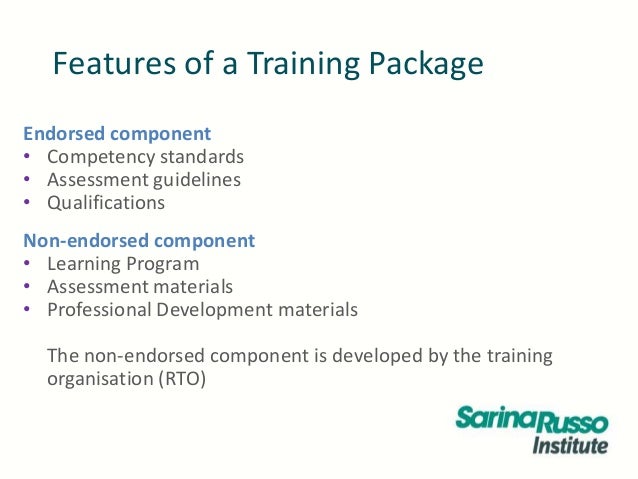 Features of a Training Package

Endorsed component
• Competency standards
• Assessment guidelines
• Qualifications

Non-endorsed component
• Learning Program
• Assessment materials
• Professional Development materials

The non-endorsed component is developed by the training organisation (RTO)

SarinaRusso
Institute